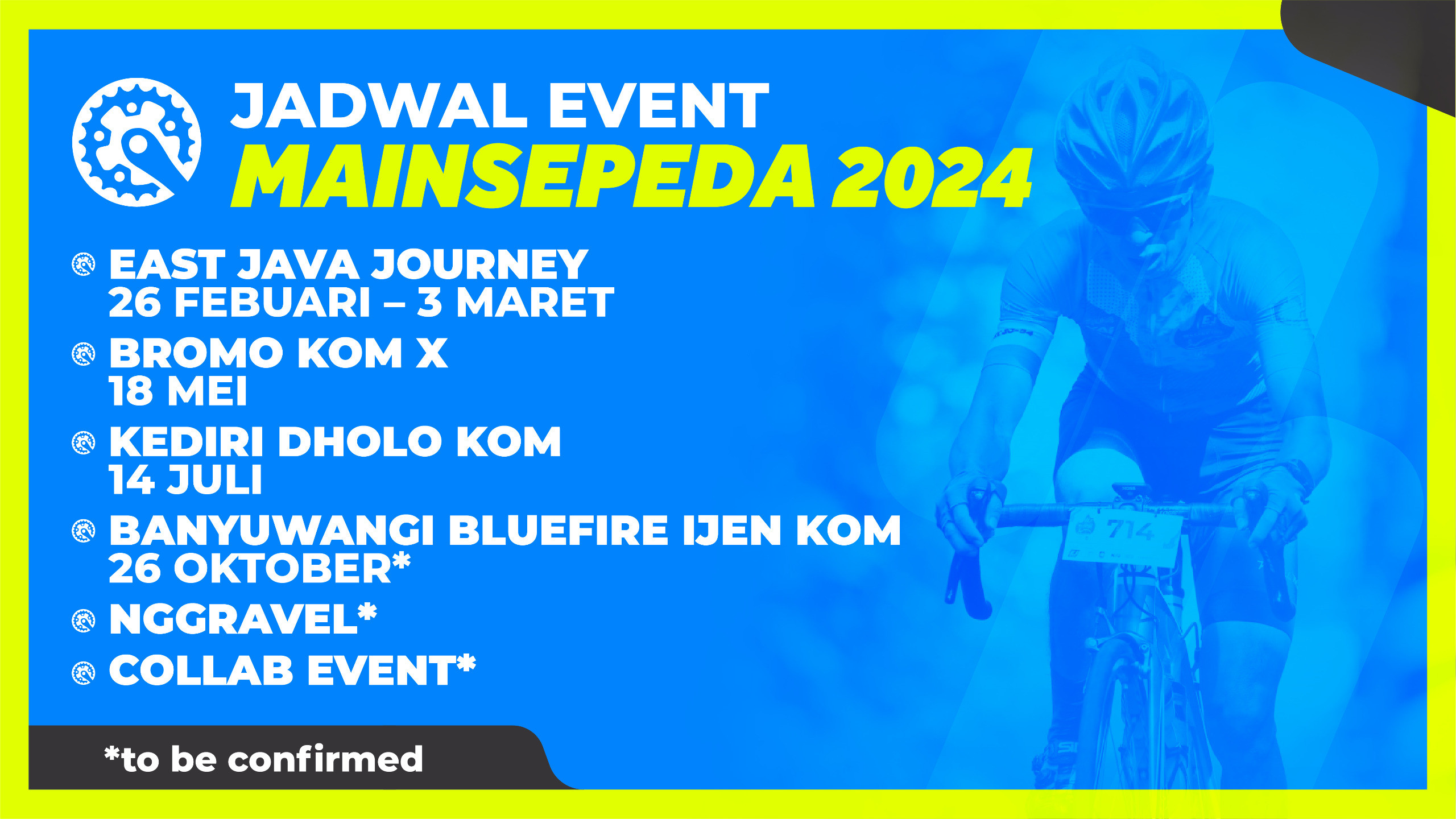 JADWAL EVENT
MAINSEPEDA 2024

EAST JAVA JOURNEY
26 FEBUARI – 3 MARET

BROMO KOM X
18 MEI

KEDIRI DHOLO KOM
14 JULI

BANYUWANGI BLUEFIRE IJEN KOM
26 OKTOBER*

NGGRAVEL*

COLLAB EVENT*

*to be confirmed

714